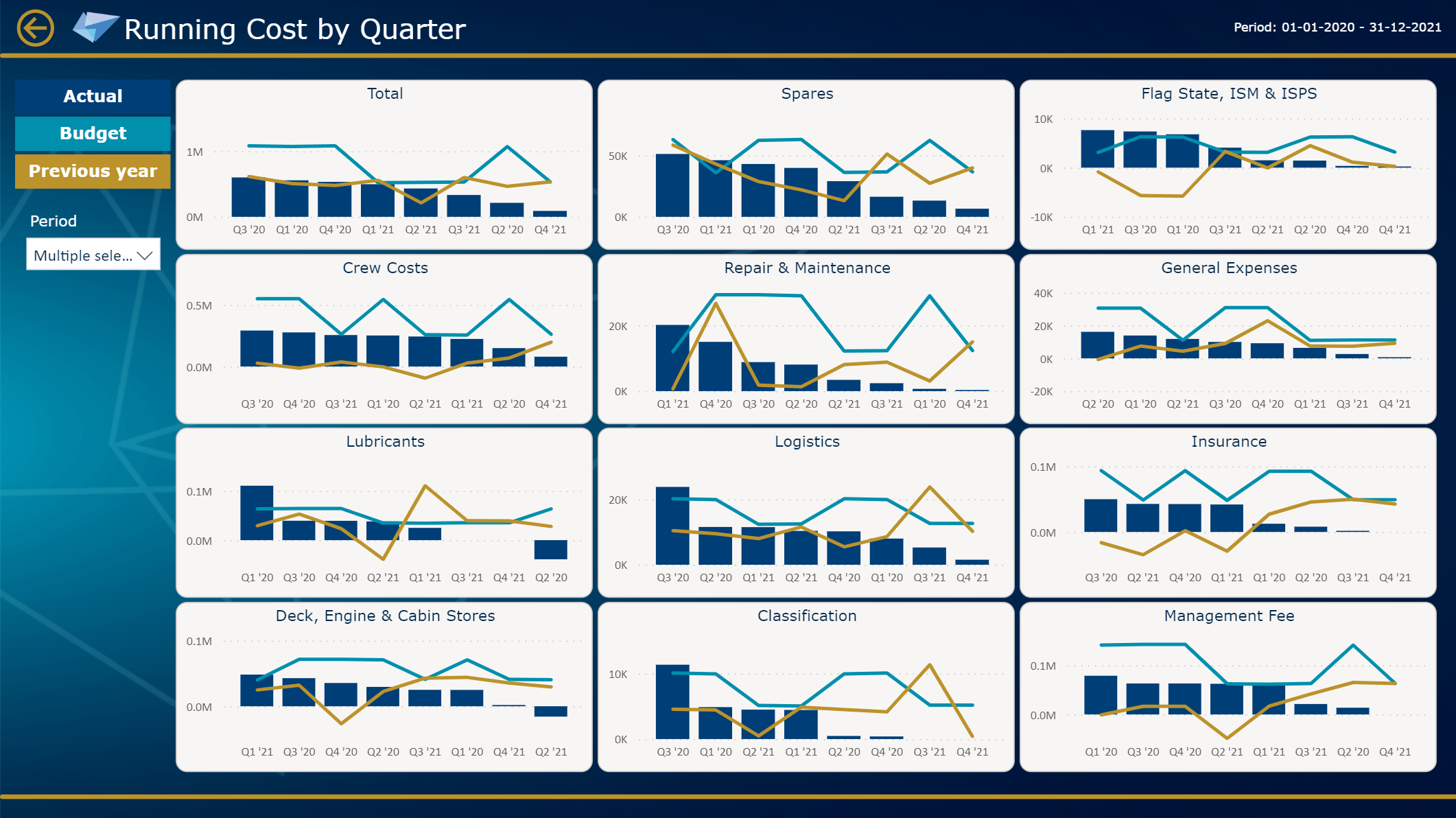 Running Cost by Quarter

Period: 01-01-2020 - 31-12-2021

Actual

Budget

Previous year

Period

Multiple sele...

Total

1M
0M
Q3 '20 Q1 '20 Q4 '20 Q1 '21 Q2 '21 Q3 '21 Q2 '20 Q4 '21

Spares

50K
0K
Q3 '20 Q1 '21 Q1 '20 Q4 '20 Q2 '21 Q3 '21 Q2 '20 Q4 '21

Flag State, ISM & ISPS

10K
0K
-10K
Q1 '21 Q3 '20 Q1 '20 Q3 '21 Q2 '21 Q2 '20 Q4 '20 Q4 '21

Crew Costs

0.5M
0.0M
Q3 '20 Q4 '20 Q3 '21 Q1 '20 Q2 '21 Q1 '21 Q2 '20 Q4 '21

Repair & Maintenance

20K
0K
Q1 '21 Q4 '20 Q3 '20 Q2 '20 Q2 '21 Q3 '21 Q1 '20 Q4 '21

General Expenses

40K
20K
0K
-20K
Q2 '20 Q1 '20 Q2 '21 Q3 '20 Q4 '20 Q1 '21 Q3 '21 Q4 '21

Lubricants

0.1M
0.0M
Q1 '20 Q3 '20 Q4 '20 Q2 '21 Q1 '21 Q3 '21 Q4 '21 Q2 '20

Logistics

20K
0K
Q3 '20 Q2 '20 Q1 '21 Q2 '21 Q4 '20 Q1 '20 Q3 '21 Q4 '21

Insurance

0.1M
0.0M
Q3 '20 Q2 '21 Q4 '20 Q1 '21 Q1 '20 Q2 '20 Q3 '21 Q4 '21

Deck, Engine & Cabin Stores

0.1M
0.0M
Q1 '21 Q3 '20 Q4 '20 Q2 '20 Q3 '21 Q1 '20 Q4 '21 Q2 '21

Classification

10K
0K
Q3 '20 Q1 '20 Q2 '21 Q1 '21 Q2 '20 Q4 '20 Q3 '21 Q4 '21

Management Fee

0.1M
0.0M
Q1 '20 Q3 '20 Q4 '20 Q2 '21 Q1 '21 Q3 '21 Q2 '20 Q4 '21